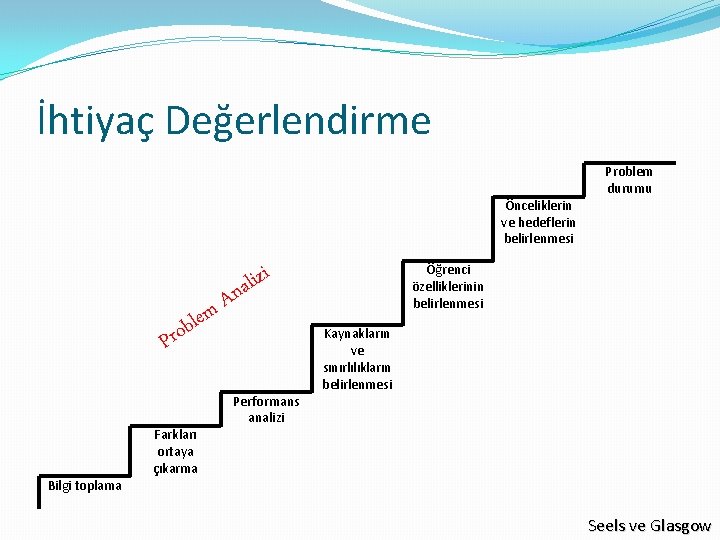 İhtiyaç Değerlendirme

Problem durumu

Önceliklerin ve hedeflerin belirlenmesi

Öğrenci özelliklerinin belirlenmesi

Problem Analizi

Kaynakların ve sınırlılıkların belirlenmesi

Performans analizi

Farkları ortaya çıkarma

Bilgi toplama

Seels ve Glasgow